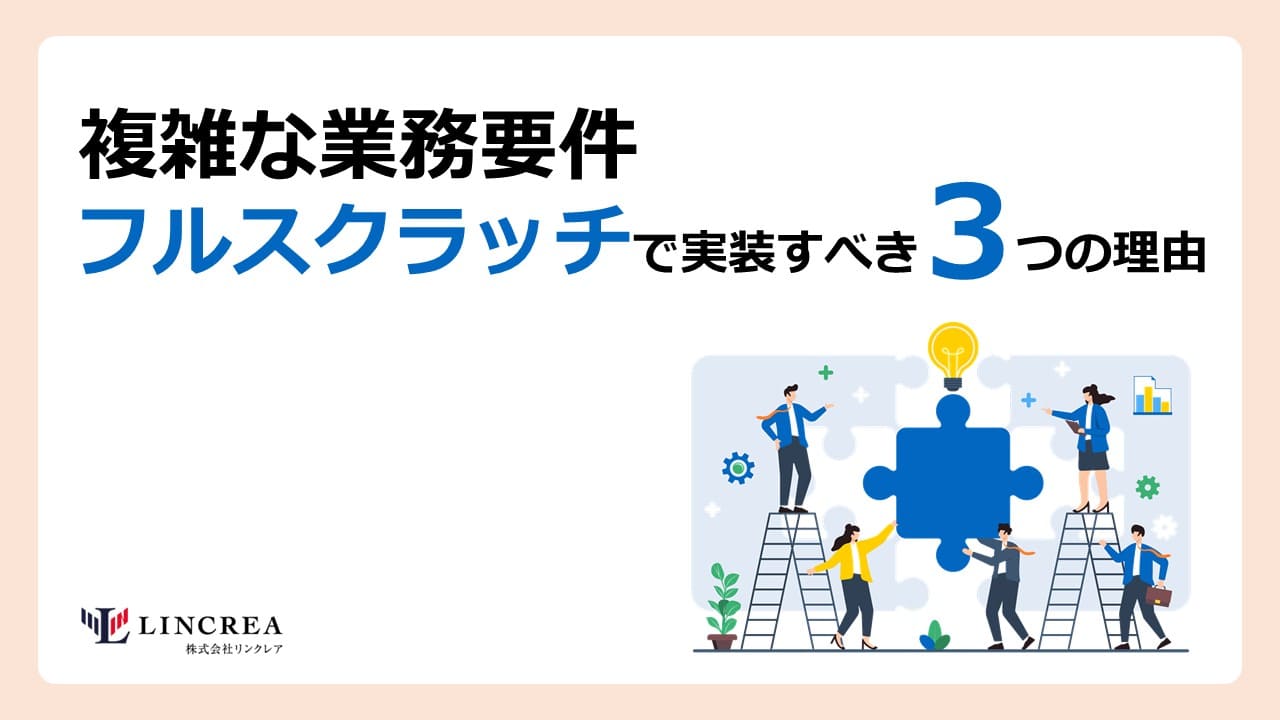 複雑な業務要件
フルスクラッチで実装すべき3つの理由

LINCREA
株式会社リンクレア